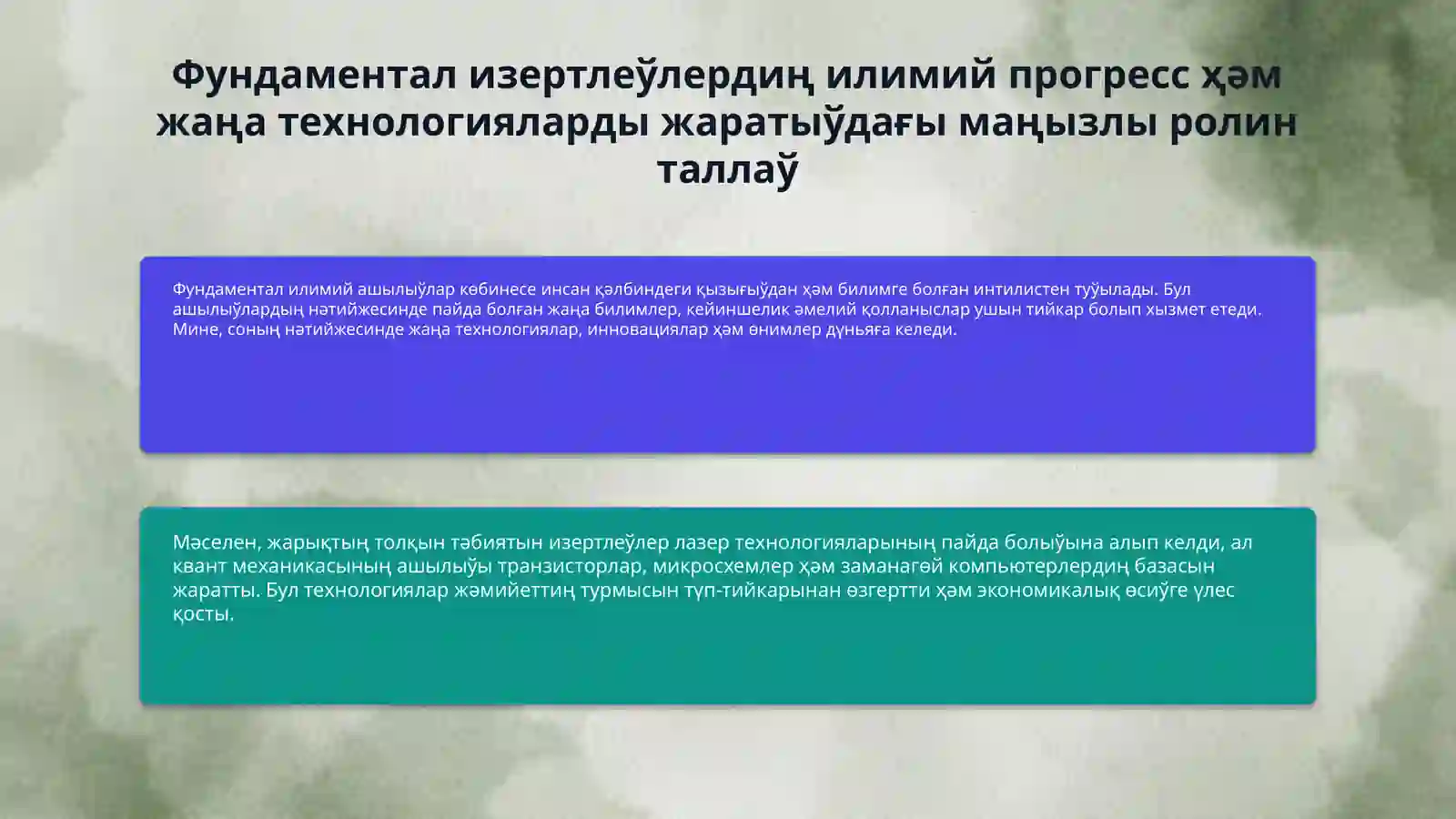 Фундаментал изертлеўлердиң илимий прогресс ҳәм жаңа технологияларды жаратыўдағы маңызлы ролин таллаў

Фундаментал илимий ашылыўлар көбинесе инсан қәлбиндеги қызығыўдан ҳәм билимге болған интилистен туўылады. Бул ашылыўлардың нәтийжесинде пайда болған жаңа билимлер, кейиншелик әмелий қолланыслар ушын тийкар болып хызмет етеди. Мине, соның нәтийжесинде жаңа технологиялар, инновациялар ҳәм өнимлер дүньяға келеди.

Мәселен, жарықтың толқын тәбиятын изертлеўлер лазер технологияларының пайда болыўына алып келди, ал квант механикасының ашылыўы транзисторлар, микросхемлер ҳәм заманагөй компьютерлердиң базасын жаратты. Бул технологиялар жәмийеттиң турмысын түп-тийкарынан өзгертти ҳәм экономикалық өсиўге үлес қосты.